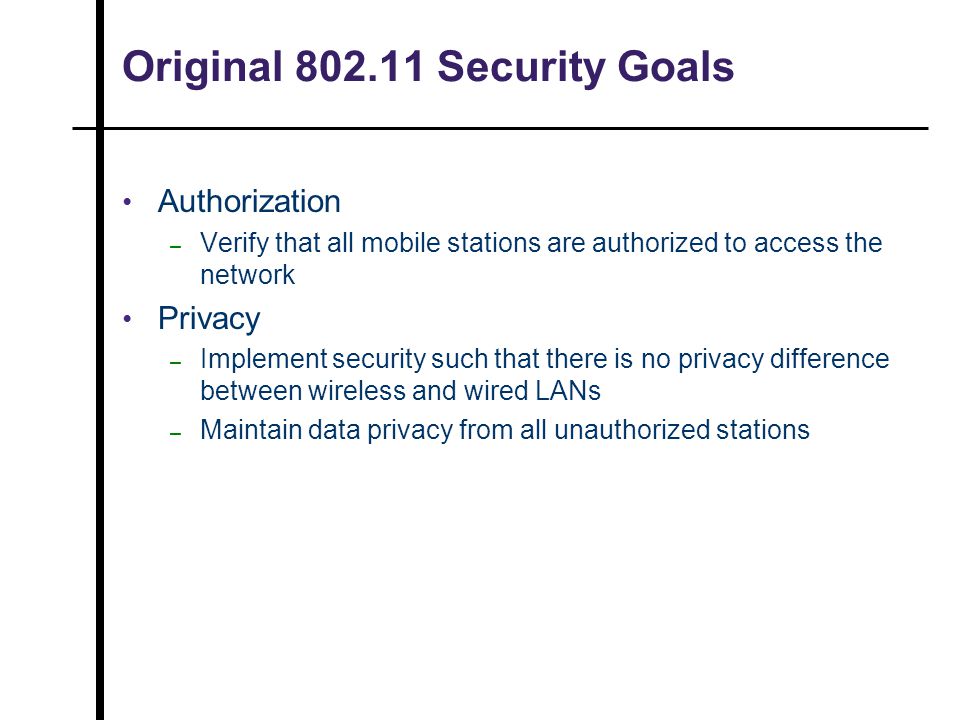 Original 802.11 Security Goals

• Authorization
– Verify that all mobile stations are authorized to access the network

• Privacy
– Implement security such that there is no privacy difference between wireless and wired LANs
– Maintain data privacy from all unauthorized stations